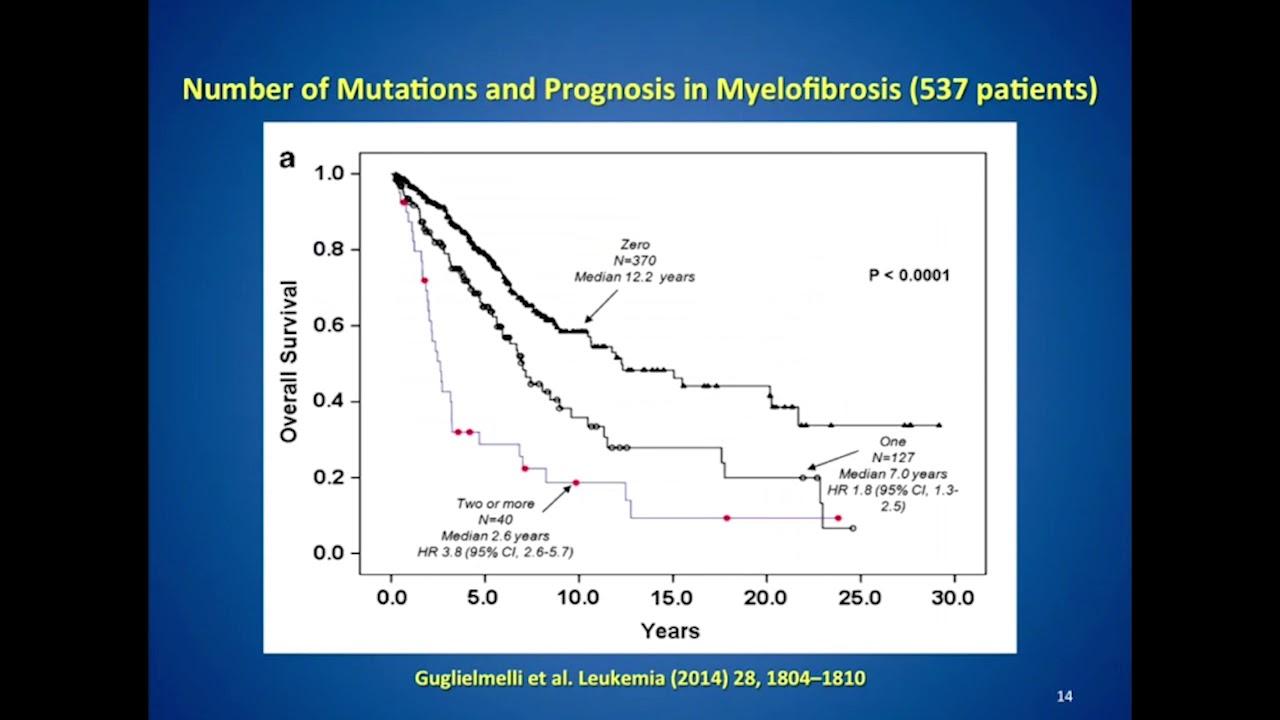 Number of Mutations and Prognosis in Myelofibrosis (537 patients)

a

Overall Survival

1.0
0.8
0.6
0.4
0.2
0.0

Zero
N=370
Median 12.2 years

P < 0.0001

One
N=127
Median 7.0 years
HR 1.8 (95% CI, 1.3-2.5)

Two or more
N=40
Median 2.6 years
HR 3.8 (95% CI, 2.6-5.7)

0.0 5.0 10.0 15.0 20.0 25.0 30.0

Years

Guglielmelli et al. Leukemia (2014) 28, 1804–1810

14